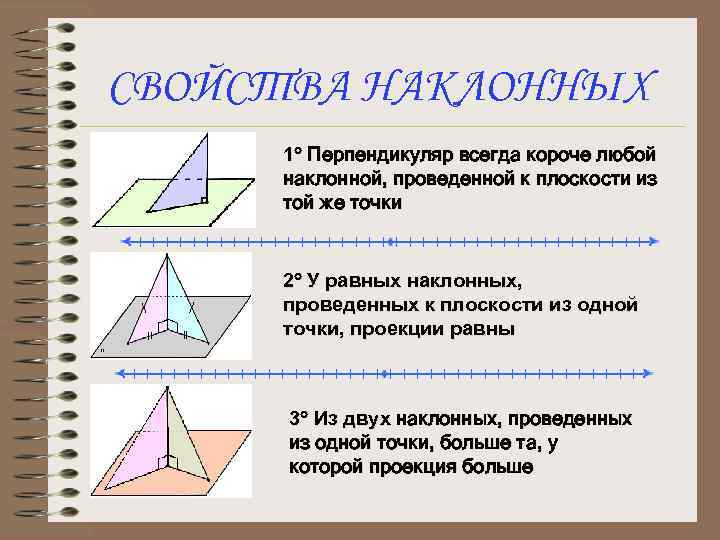 СВОЙСТВА НАКЛОННЫХ

1° Перпендикуляр всегда короче любой наклонной, проведенной к плоскости из той же точки

2° У равных наклонных, проведенных к плоскости из одной точки, проекции равны

3° Из двух наклонных, проведенных из одной точки, больше та, у которой проекция больше